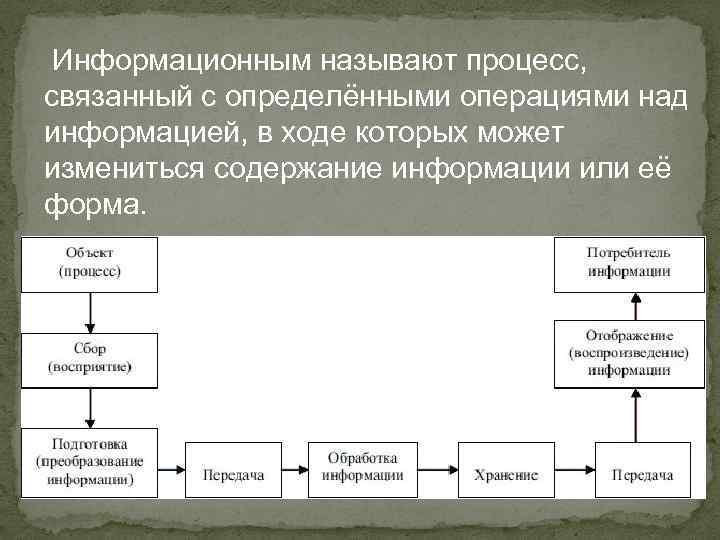 Информационным называют процесс, связанный с определёнными операциями над информацией, в ходе которых может измениться содержание информации или её форма.

Объект (процесс)

Сбор (восприятие)

Подготовка (преобразование информации)

Передача

Обработка информации

Хранение

Передача

Отображение (воспроизведение) информации

Потребитель информации